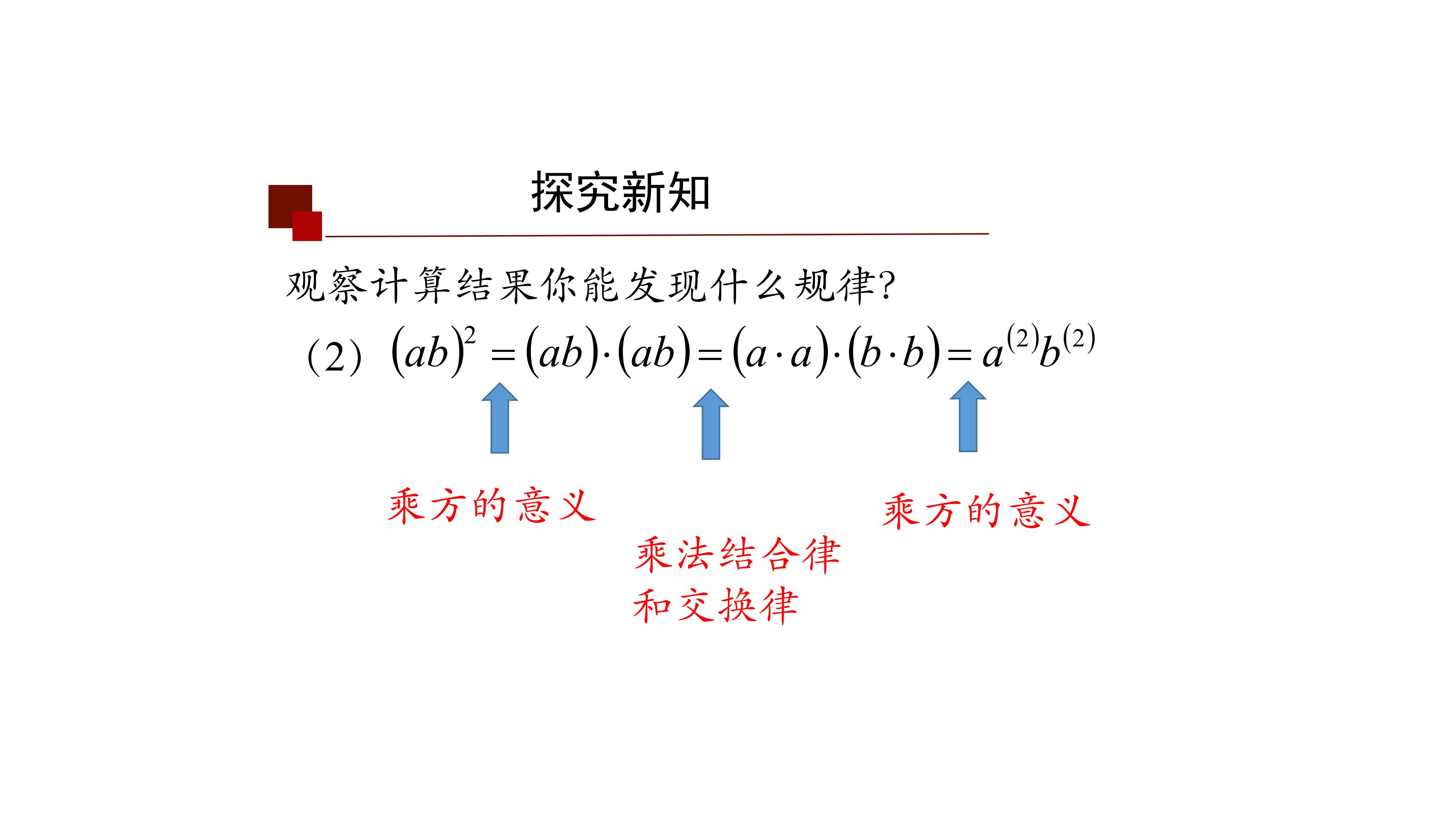 探究新知

观察计算结果你能发现什么规律?

（2） $(ab)^2=(ab)\cdot(ab)=(a\cdot a)\cdot(b\cdot b)=a^{(2)}b^{(2)}$

乘方的意义

乘法结合律和交换律

乘方的意义